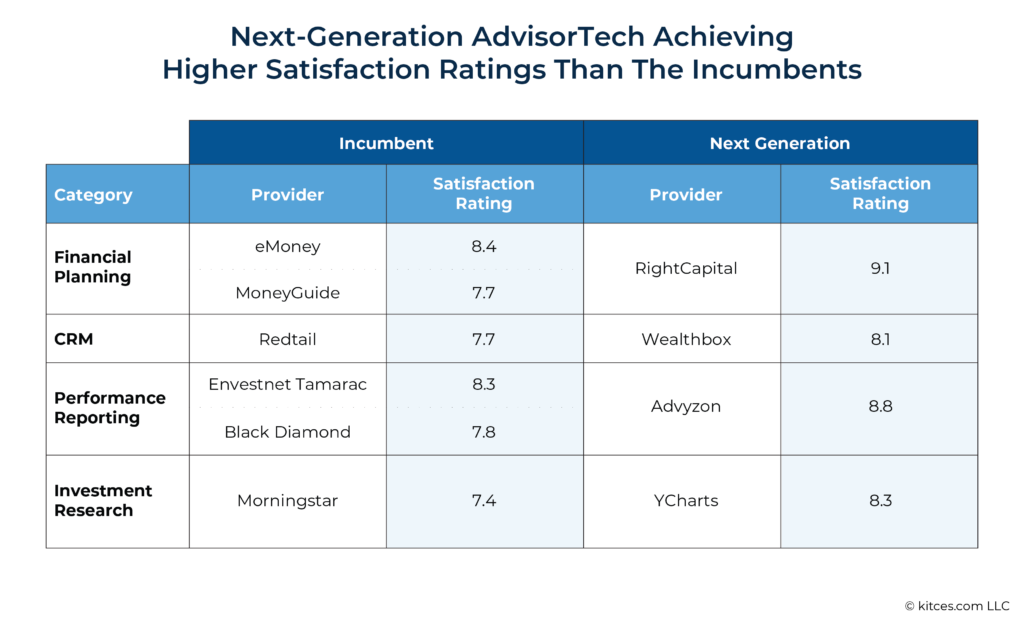 Next-Generation AdvisorTech Achieving Higher Satisfaction Ratings Than The Incumbents

| | Incumbent | | Next Generation | |
|---|---|---|---|---|
| Category | Provider | Satisfaction Rating | Provider | Satisfaction Rating |
| Financial Planning | eMoney | 8.4 | RightCapital | 9.1 |
| | MoneyGuide | 7.7 | | |
| CRM | Redtail | 7.7 | Wealthbox | 8.1 |
| Performance Reporting | Envestnet Tamarac | 8.3 | Advyzon | 8.8 |
| | Black Diamond | 7.8 | | |
| Investment Research | Morningstar | 7.4 | YCharts | 8.3 |

© kitces.com LLC